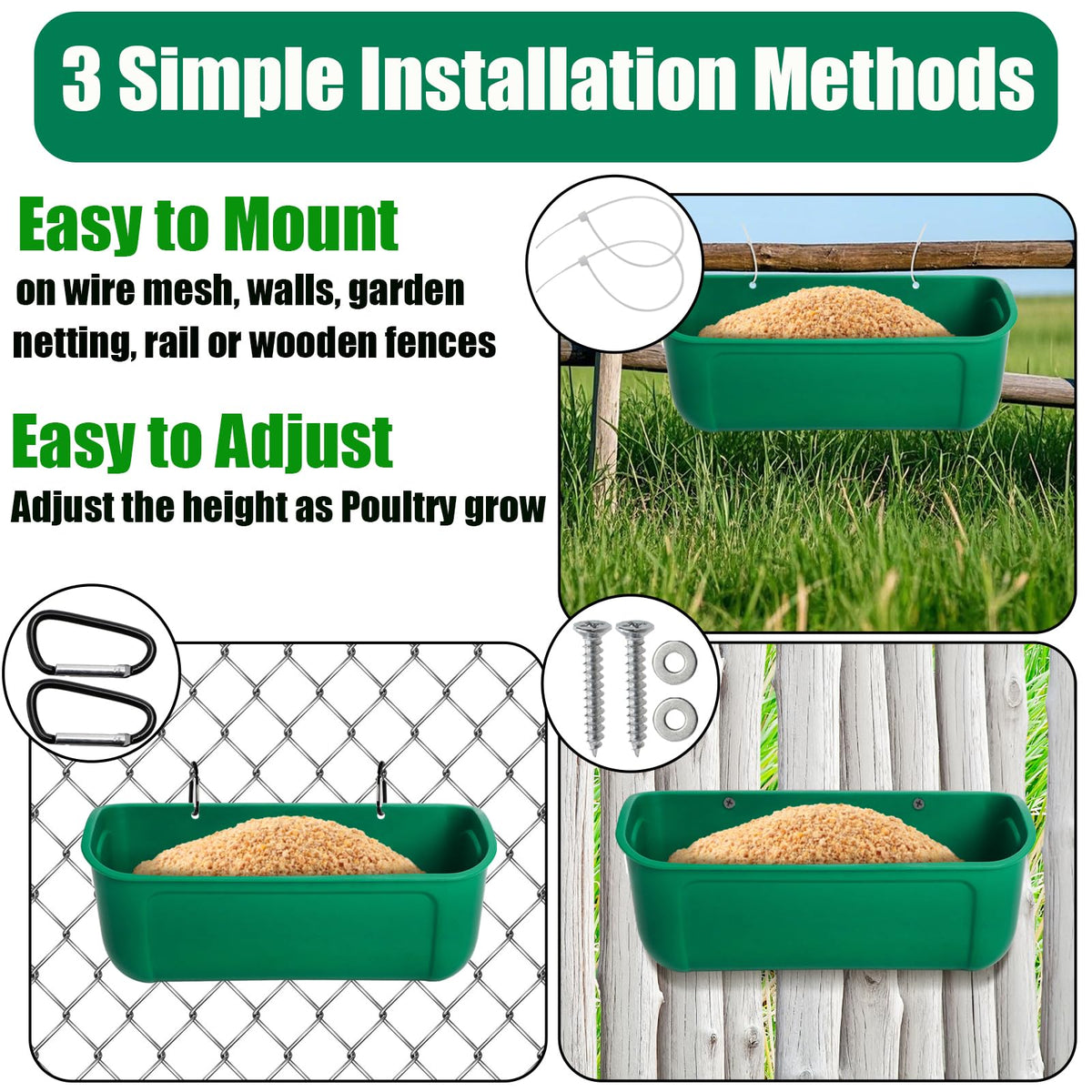 3 Simple Installation Methods

Easy to Mount

on wire mesh, walls, garden netting, rail or wooden fences

Easy to Adjust

Adjust the height as Poultry grow